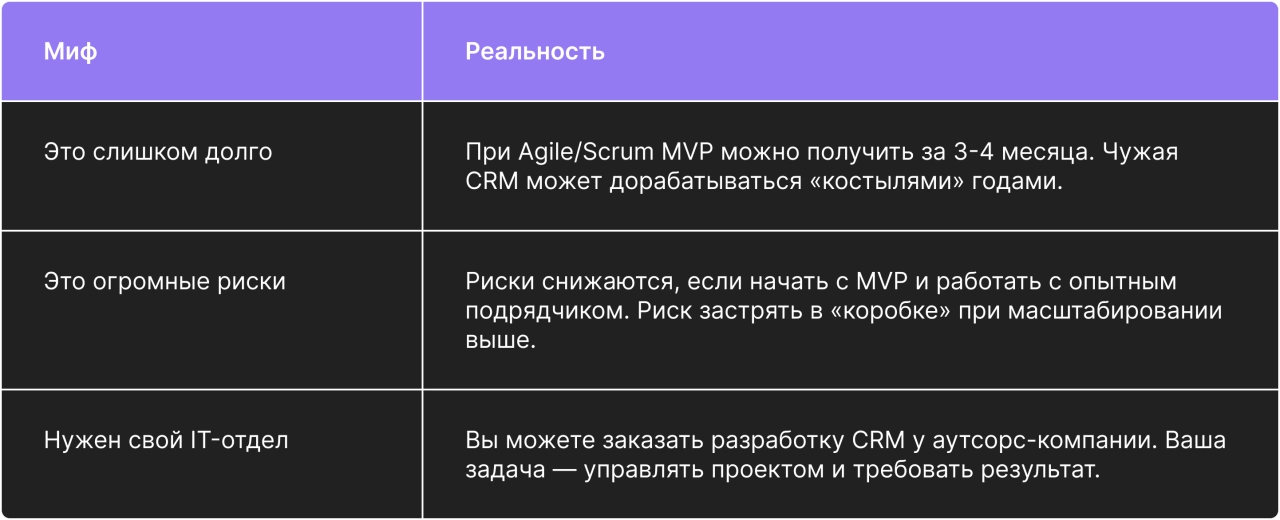 | Миф | Реальность |
|---|---|
| Это слишком долго | При Agile/Scrum MVP можно получить за 3-4 месяца. Чужая CRM может дорабатываться «костылями» годами. |
| Это огромные риски | Риски снижаются, если начать с MVP и работать с опытным подрядчиком. Риск застрять в «коробке» при масштабировании выше. |
| Нужен свой IT-отдел | Вы можете заказать разработку CRM у аутсорс-компании. Ваша задача — управлять проектом и требовать результат. |